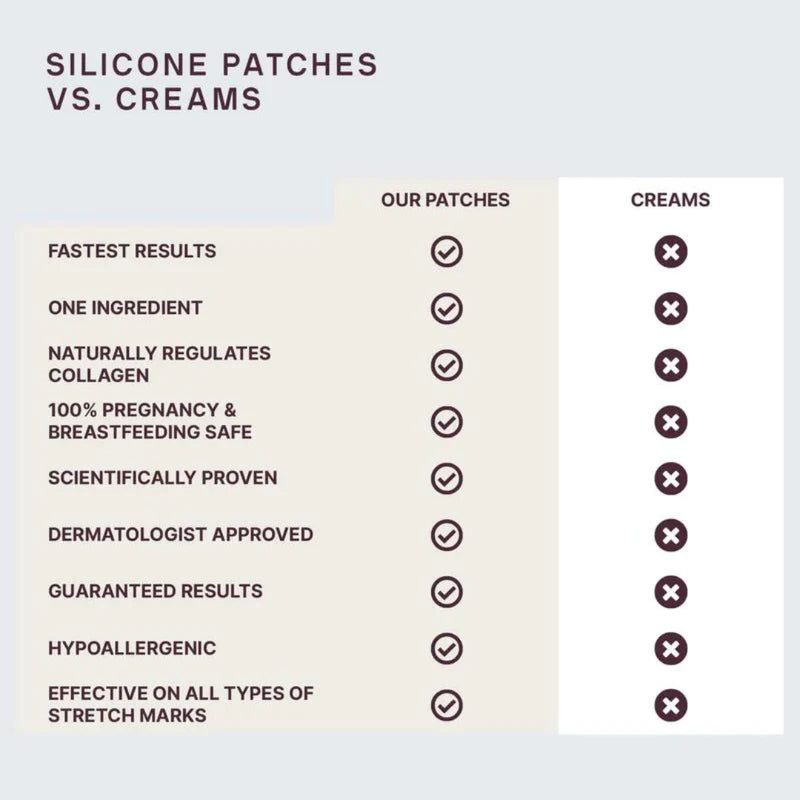 SILICONE PATCHES VS. CREAMS

| | OUR PATCHES | CREAMS |
|---|---|---|
| FASTEST RESULTS | ✓ | ✗ |
| ONE INGREDIENT | ✓ | ✗ |
| NATURALLY REGULATES COLLAGEN | ✓ | ✗ |
| 100% PREGNANCY & BREASTFEEDING SAFE | ✓ | ✗ |
| SCIENTIFICALLY PROVEN | ✓ | ✗ |
| DERMATOLOGIST APPROVED | ✓ | ✗ |
| GUARANTEED RESULTS | ✓ | ✗ |
| HYPOALLERGENIC | ✓ | ✗ |
| EFFECTIVE ON ALL TYPES OF STRETCH MARKS | ✓ | ✗ |